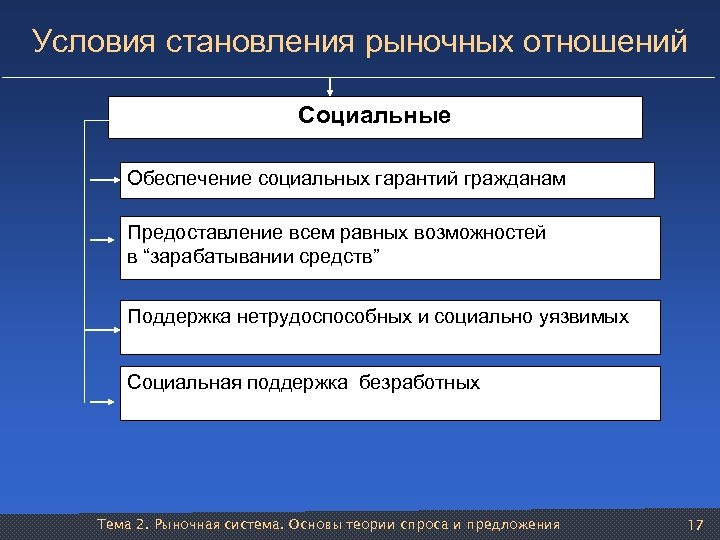 Условия становления рыночных отношений

Социальные

Обеспечение социальных гарантий гражданам

Предоставление всем равных возможностей в “зарабатывании средств”

Поддержка нетрудоспособных и социально уязвимых

Социальная поддержка безработных

Тема 2. Рыночная система. Основы теории спроса и предложения

17